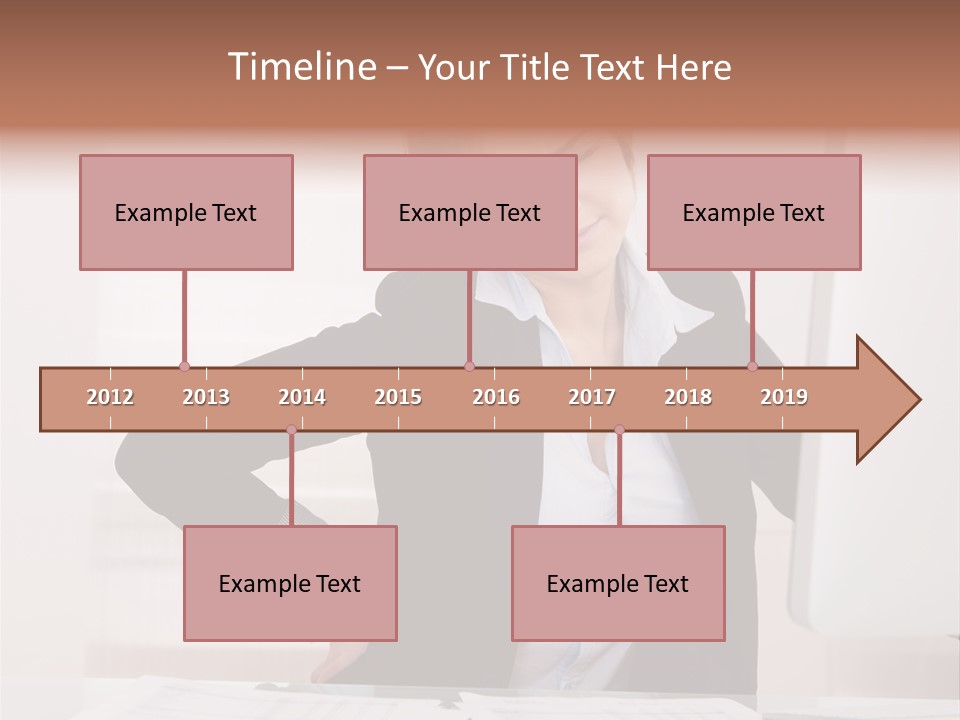 Timeline – Your Title Text Here

Example Text

Example Text

Example Text

2012 2013 2014 2015 2016 2017 2018 2019

Example Text

Example Text